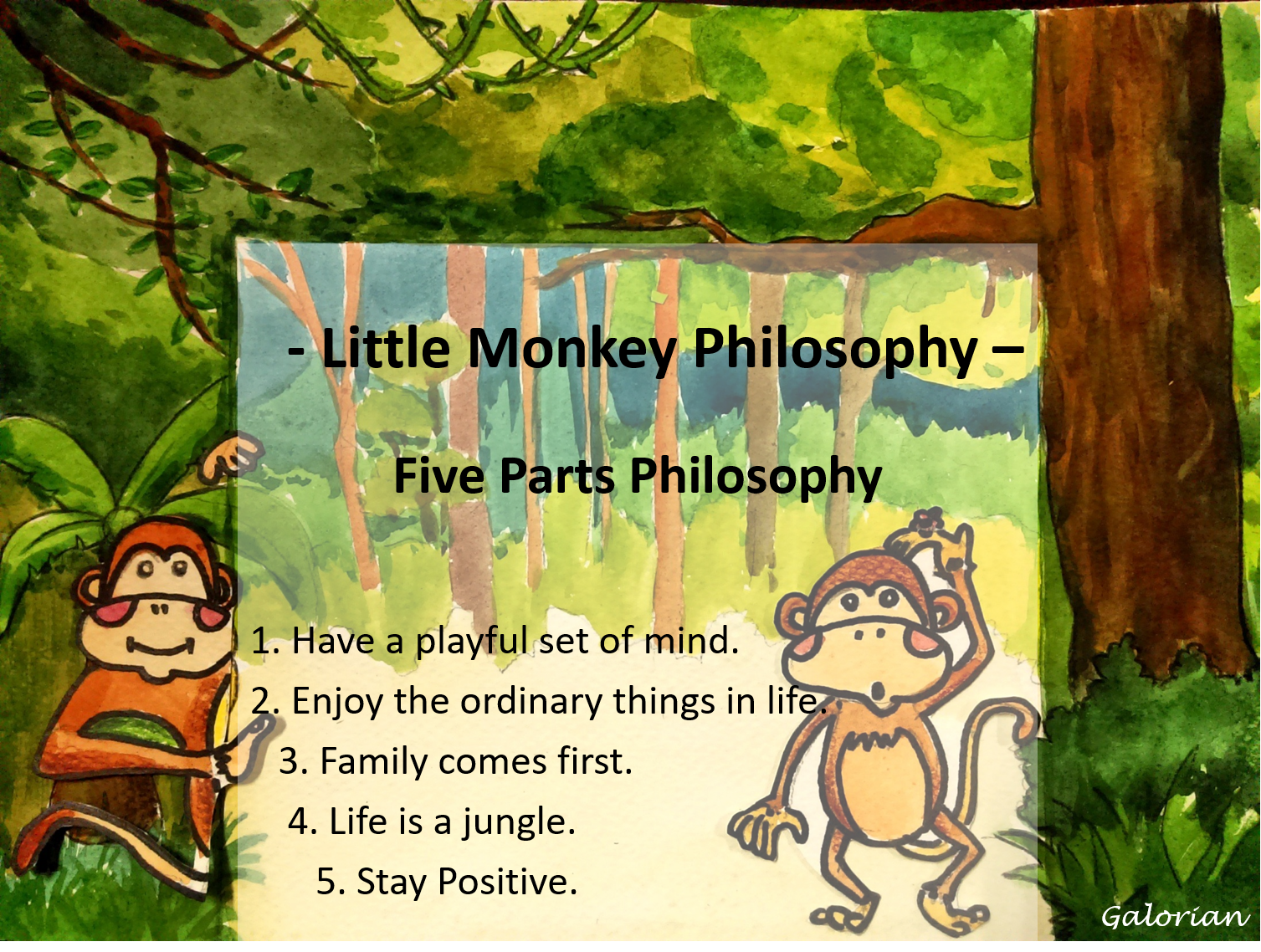 - Little Monkey Philosophy –

Five Parts Philosophy

1. Have a playful set of mind.
2. Enjoy the ordinary things in life.
3. Family comes first.
4. Life is a jungle.
5. Stay Positive.

Galorian